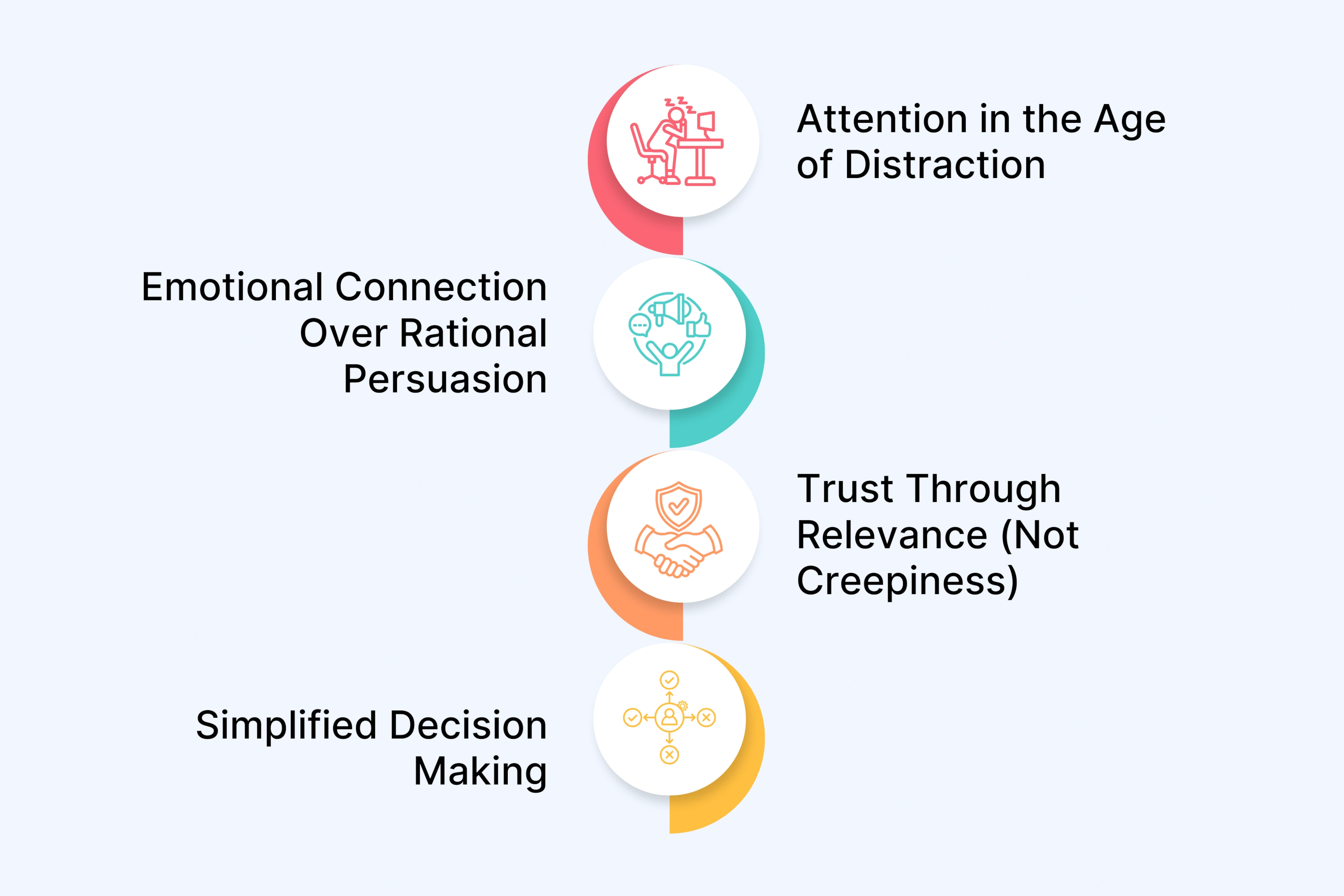 Attention in the Age of Distraction

Emotional Connection Over Rational Persuasion

Trust Through Relevance (Not Creepiness)

Simplified Decision Making